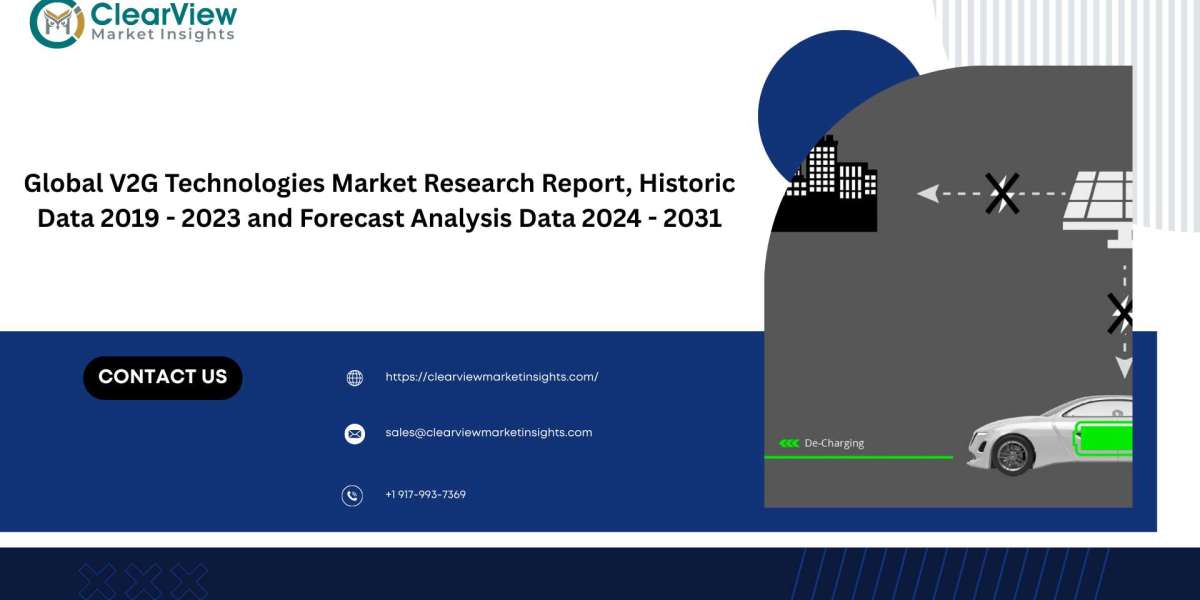 ClearView
Market Insights

Global V2G Technologies Market Research Report, Historic Data 2019 - 2023 and Forecast Analysis Data 2024 - 2031

CONTACT US

https://clearviewmarketinsights.com/

sales@clearviewmarketinsights.com

+1 917-993-7369

De-Charging